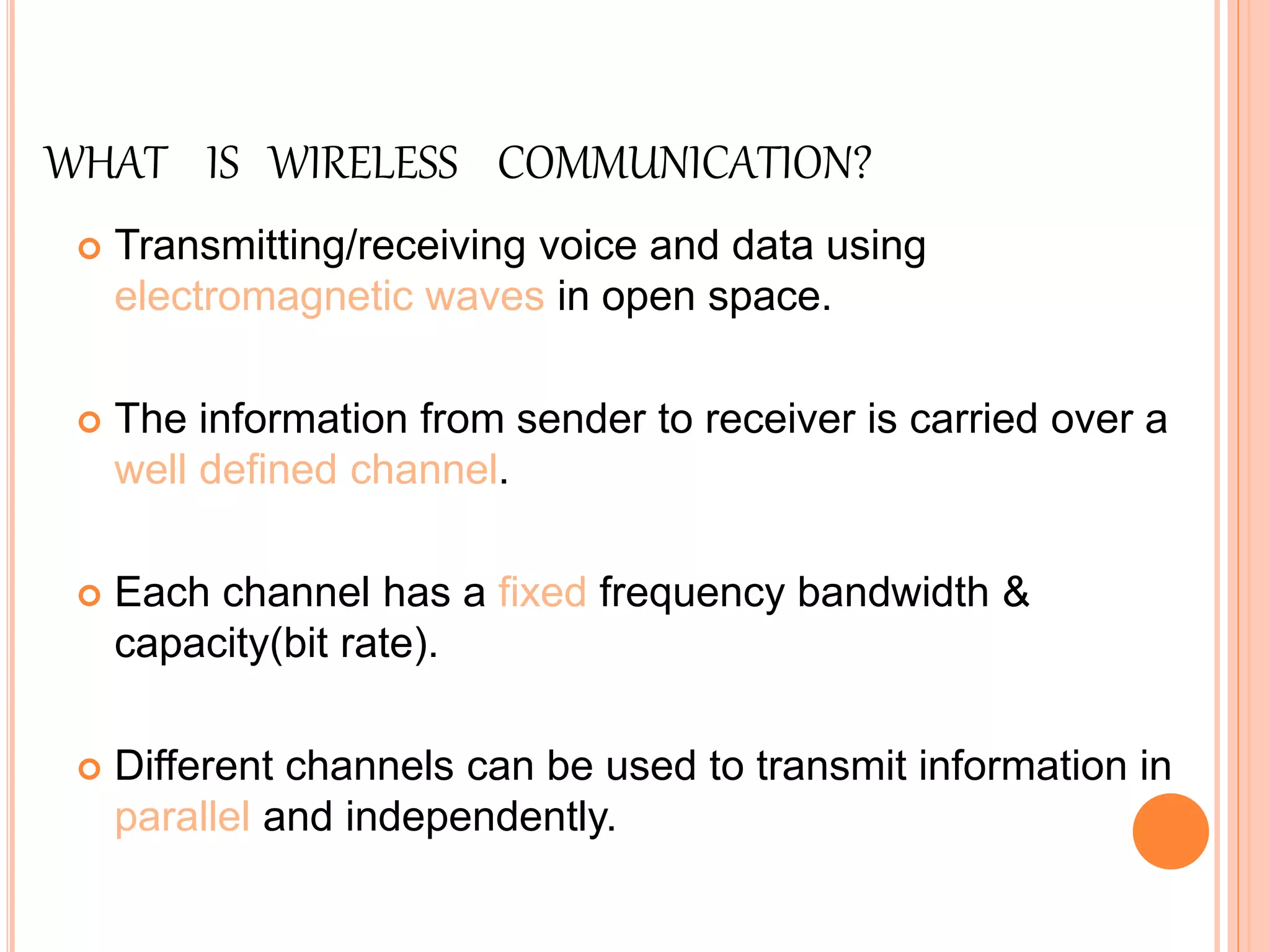 WHAT IS WIRELESS COMMUNICATION?

Transmitting/receiving voice and data using electromagnetic waves in open space.

The information from sender to receiver is carried over a well defined channel.

Each channel has a fixed frequency bandwidth & capacity(bit rate).

Different channels can be used to transmit information in parallel and independently.